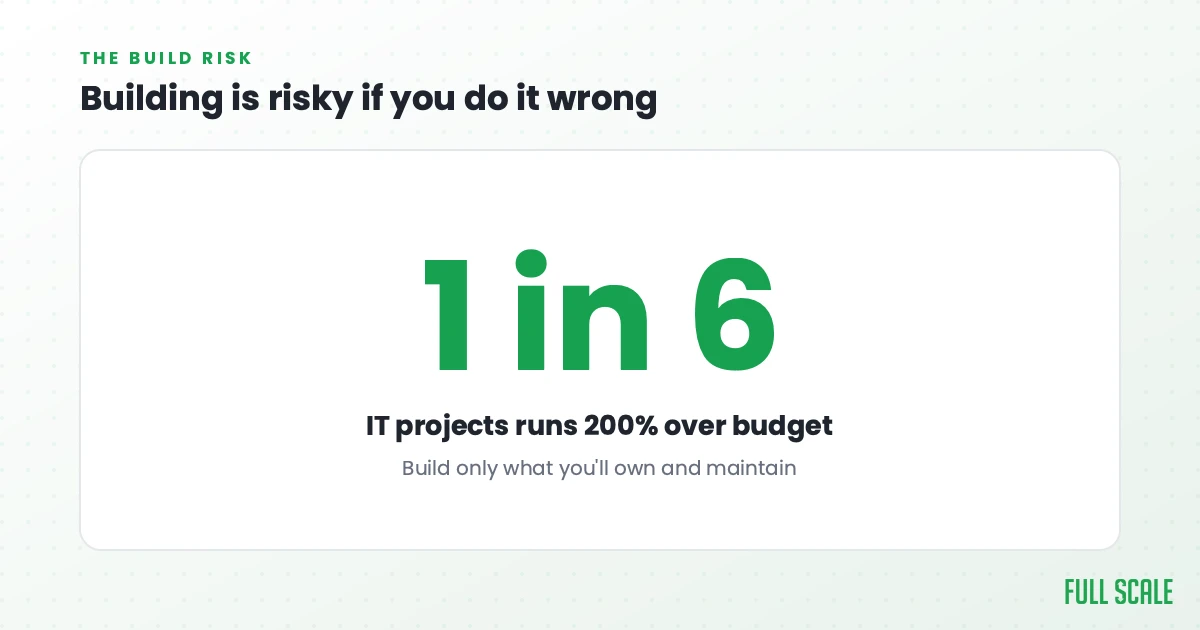 THE BUILD RISK

Building is risky if you do it wrong

1 in 6

IT projects runs 200% over budget

Build only what you'll own and maintain

FULL SCALE